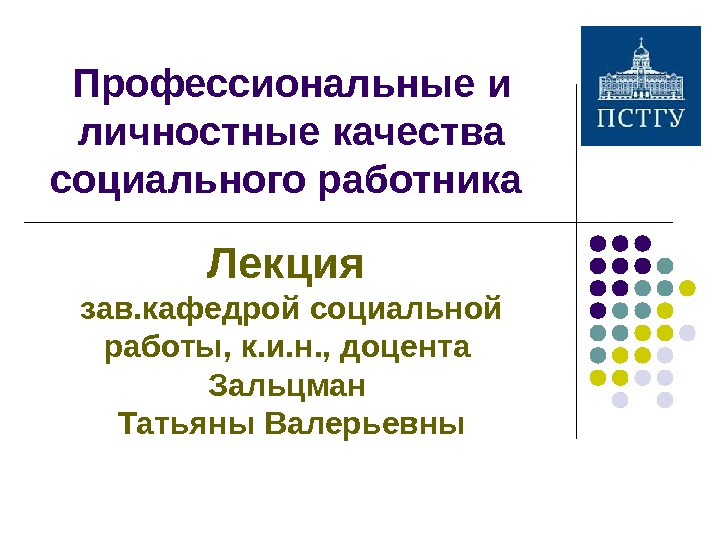 Профессиональные и личностные качества социального работника

ПСТГУ

Лекция
зав.кафедрой социальной работы, к.и.н., доцента Зальцман Татьяны Валерьевны